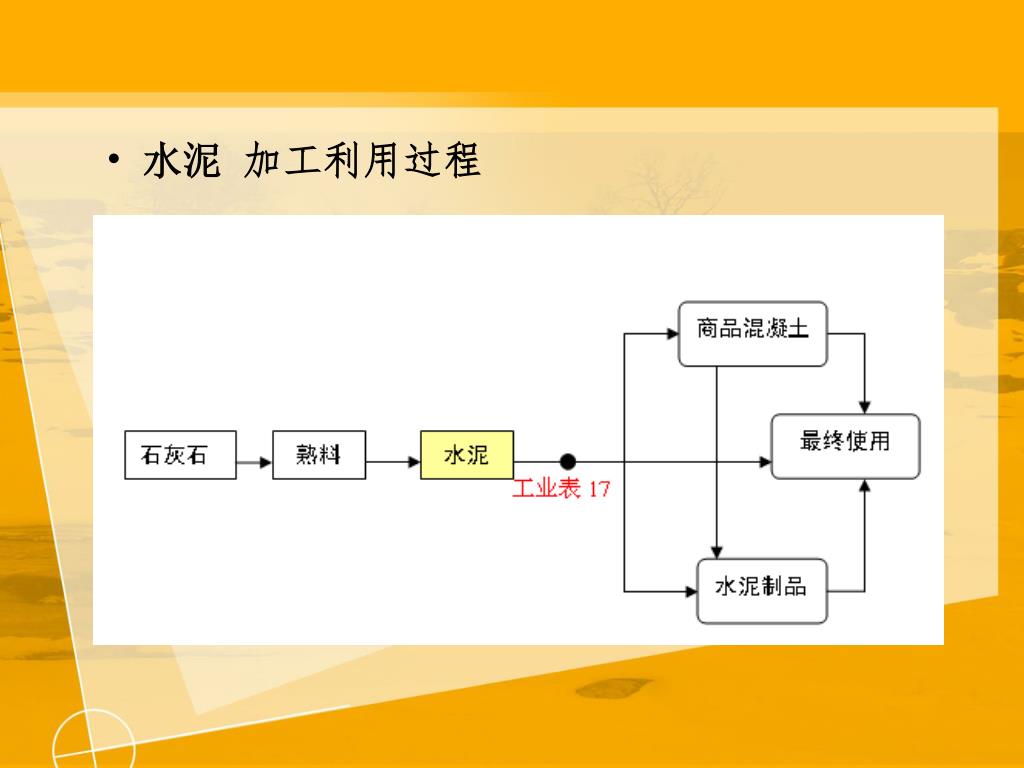 • 水泥 加工利用过程

石灰石

熟料

水泥

工业表 17

商品混凝土

最终使用

水泥制品